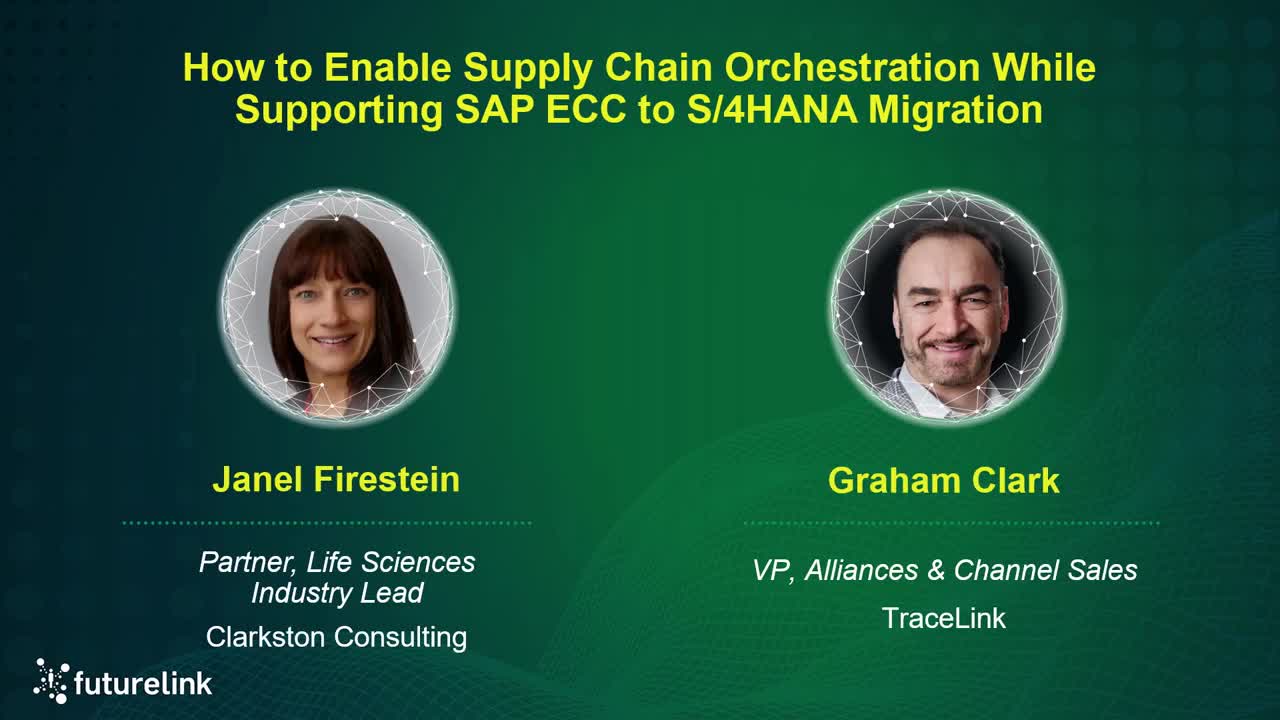 How to Enable Supply Chain Orchestration While Supporting SAP ECC to S/4HANA Migration

Janel Firestein

Partner, Life Sciences Industry Lead

Clarkston Consulting

Graham Clark

VP, Alliances & Channel Sales

TraceLink

futurelink